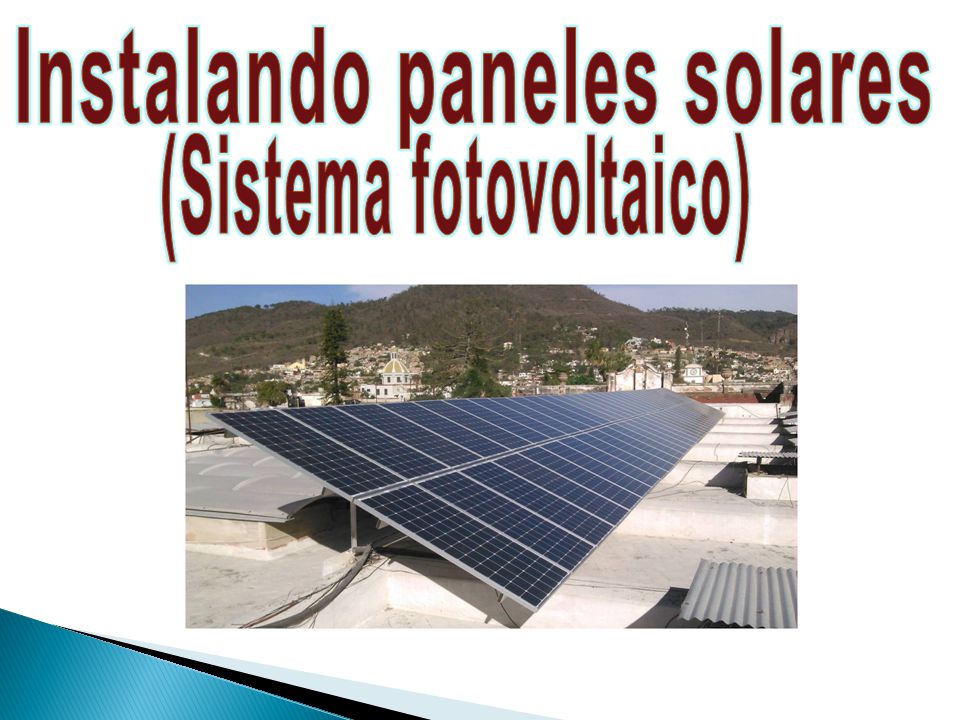 Instalando paneles solares
(Sistema fotovoltaico)